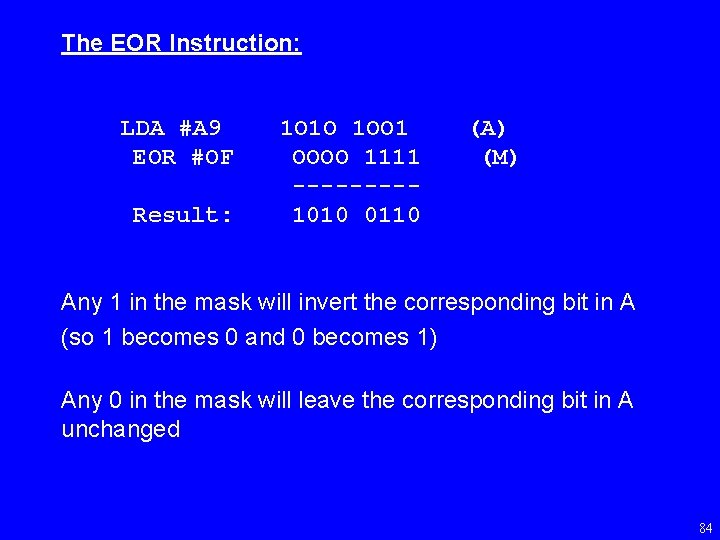 The EOR Instruction:

LDA #A9    1010 1001    (A)
EOR #0F    0000 1111    (M)
           ---------
Result:    1010 0110

Any 1 in the mask will invert the corresponding bit in A (so 1 becomes 0 and 0 becomes 1)

Any 0 in the mask will leave the corresponding bit in A unchanged

84